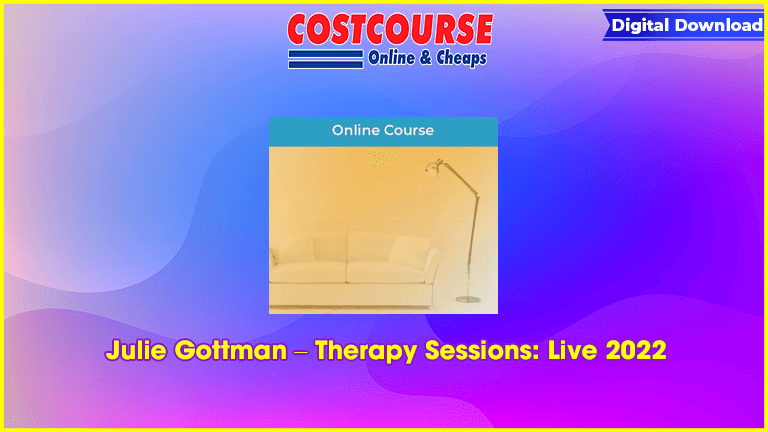 COSTCOURSE
Online & Cheaps

Digital Download

Online Course

Julie Gottman – Therapy Sessions: Live 2022